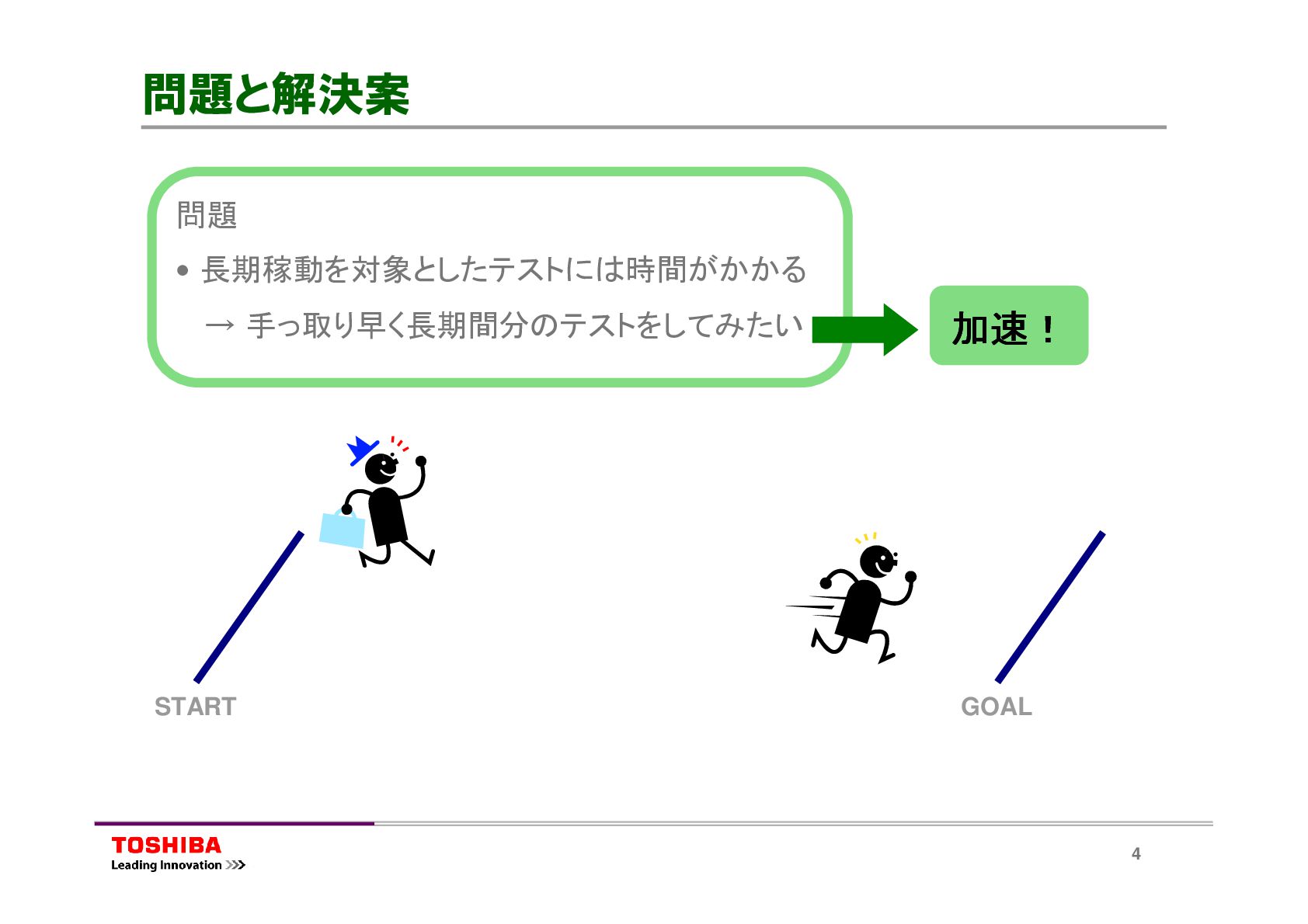 問題と解決案

問題

• 長期稼動を対象としたテストには時間がかかる

→ 手っ取り早く長期間分のテストをしてみたい

加速！

START

GOAL

TOSHIBA
Leading Innovation >>>

4